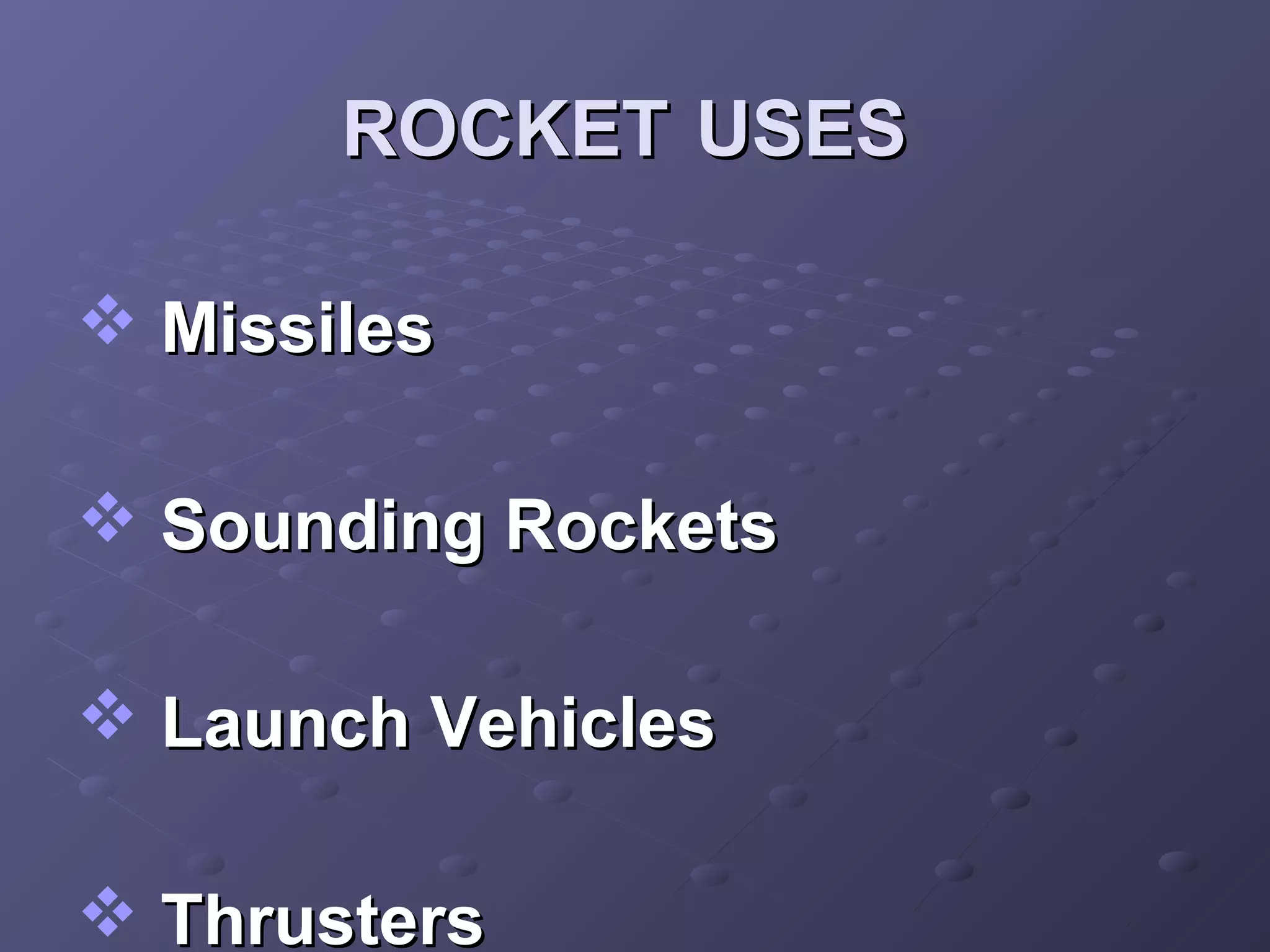 ROCKET USES

❖ Missiles

❖ Sounding Rockets

❖ Launch Vehicles

❖ Thrusters